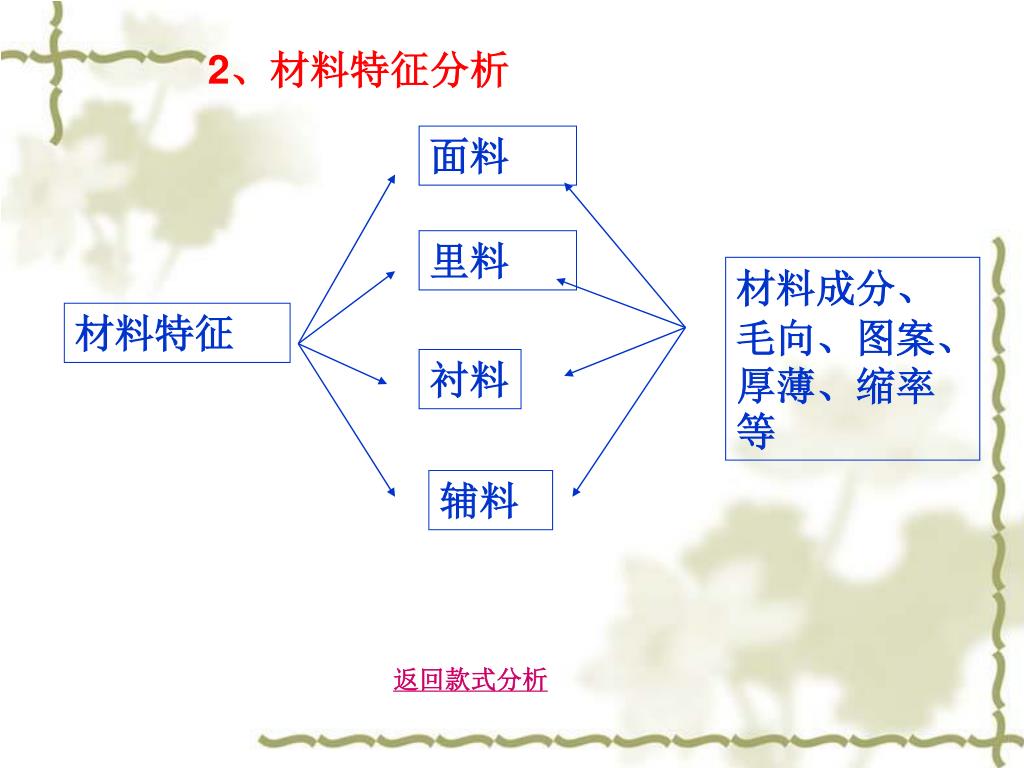 2、材料特征分析

材料特征

面料

里料

衬料

辅料

材料成分、毛向、图案、厚薄、缩率等

返回款式分析